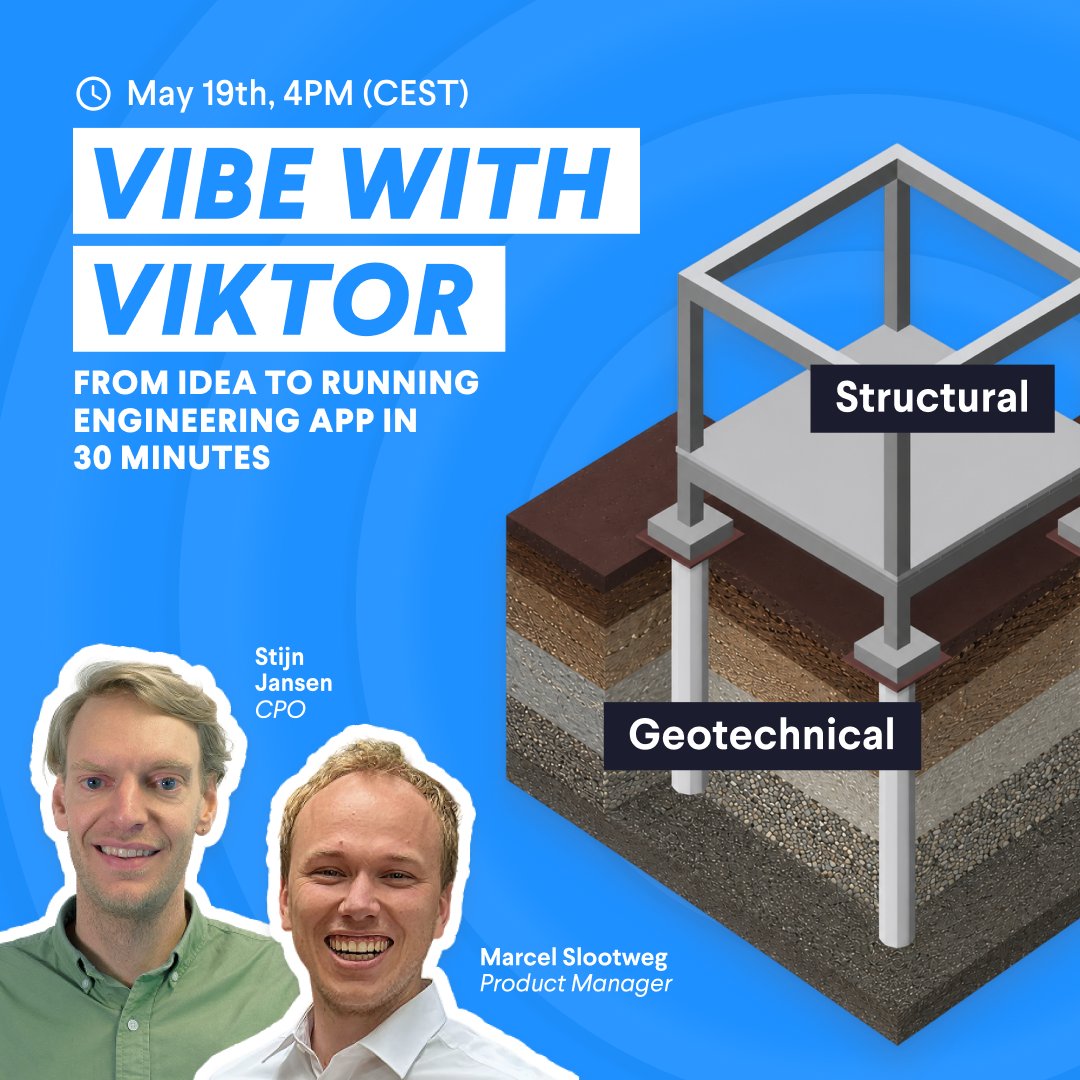 May 19th, 4PM (CEST)

VIBE WITH VIKTOR

FROM IDEA TO RUNNING ENGINEERING APP IN 30 MINUTES

Structural

Geotechnical

Stijn Jansen
CPO

Marcel Slootweg
Product Manager